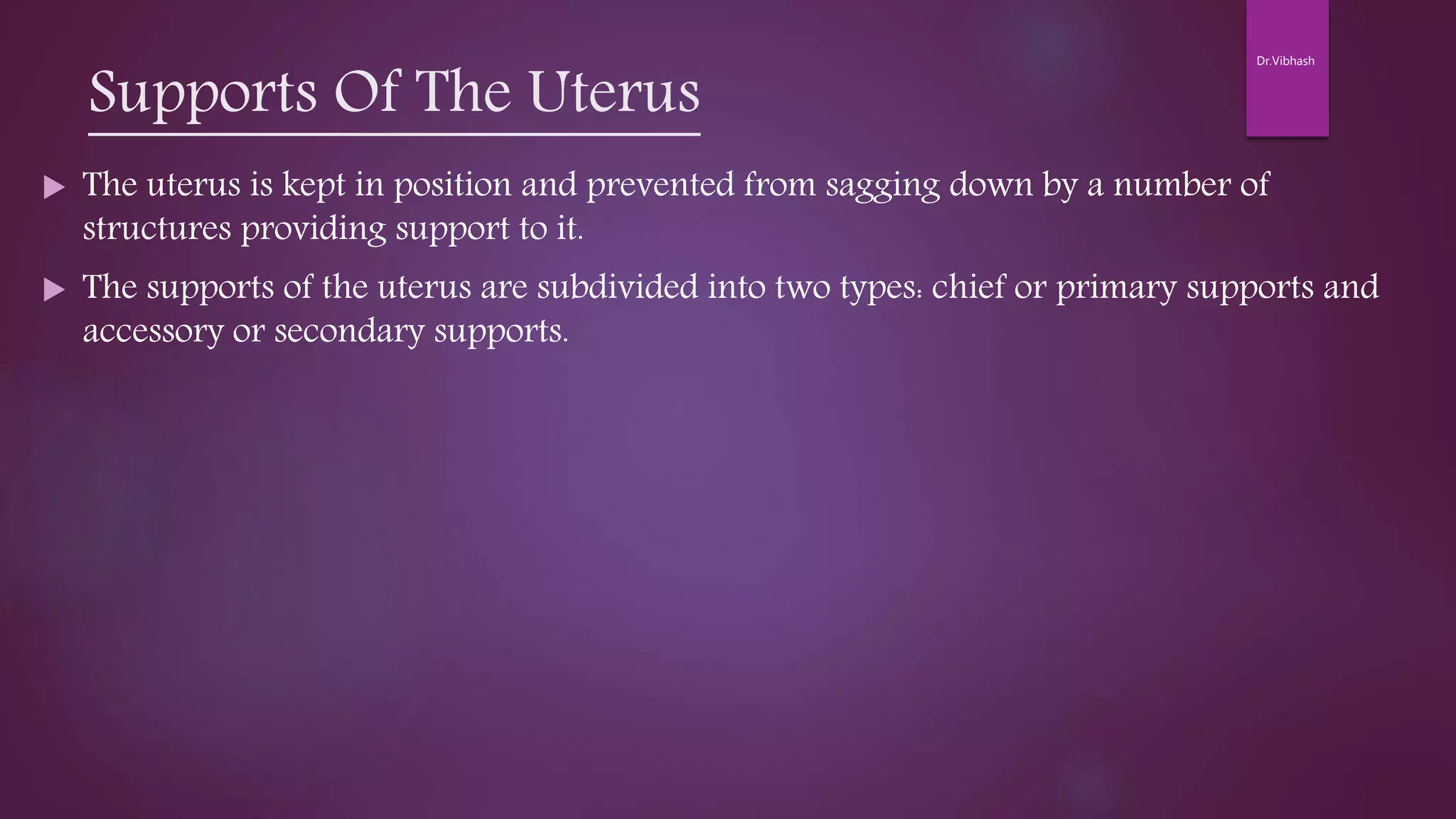 Dr.Vibhash

Supports Of The Uterus

▶ The uterus is kept in position and prevented from sagging down by a number of structures providing support to it.

▶ The supports of the uterus are subdivided into two types: chief or primary supports and accessory or secondary supports.